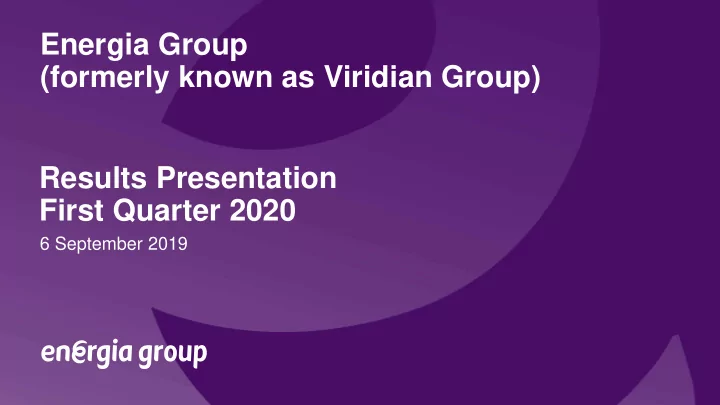 Energia Group
(formerly known as Viridian Group)

Results Presentation
First Quarter 2020

6 September 2019

energia group